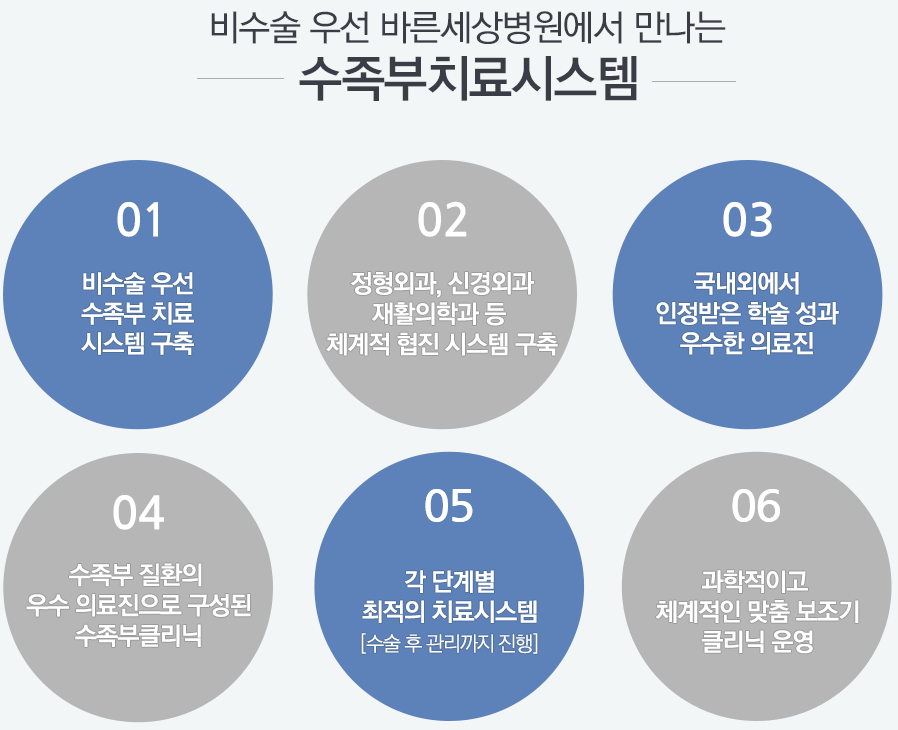 비수술 우선 바른세상병원에서 만나는

수족부치료시스템

01

비수술 우선
수족부 치료
시스템 구축

02

정형외과, 신경외과
재활의학과 등
체계적 협진 시스템 구축

03

국내외에서
인정받은 학술 성과
우수한 의료진

04

수족부 질환의
우수 의료진으로 구성된
수족부클리닉

05

각 단계별
최적의 치료시스템
[수술 후 관리까지 진행]

06

과학적이고
체계적인 맞춤 보조기
클리닉 운영